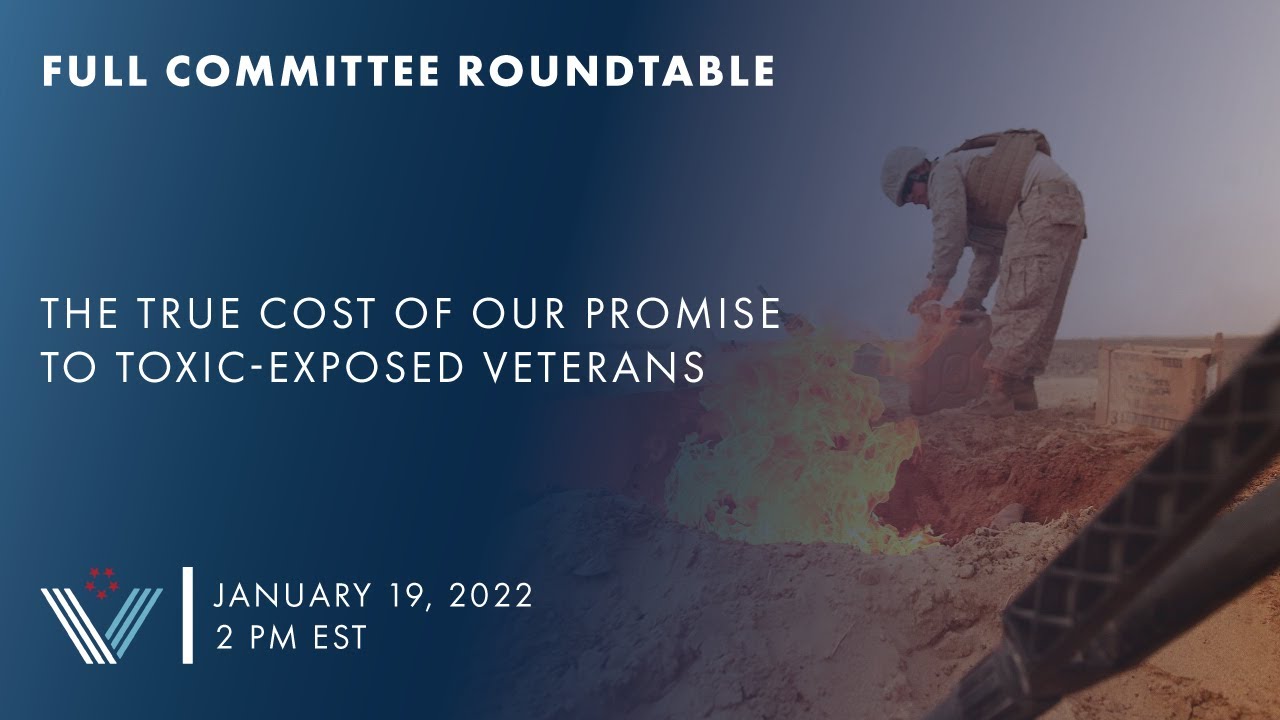 FULL COMMITTEE ROUNDTABLE

THE TRUE COST OF OUR PROMISE TO TOXIC-EXPOSED VETERANS

JANUARY 19, 2022
2 PM EST